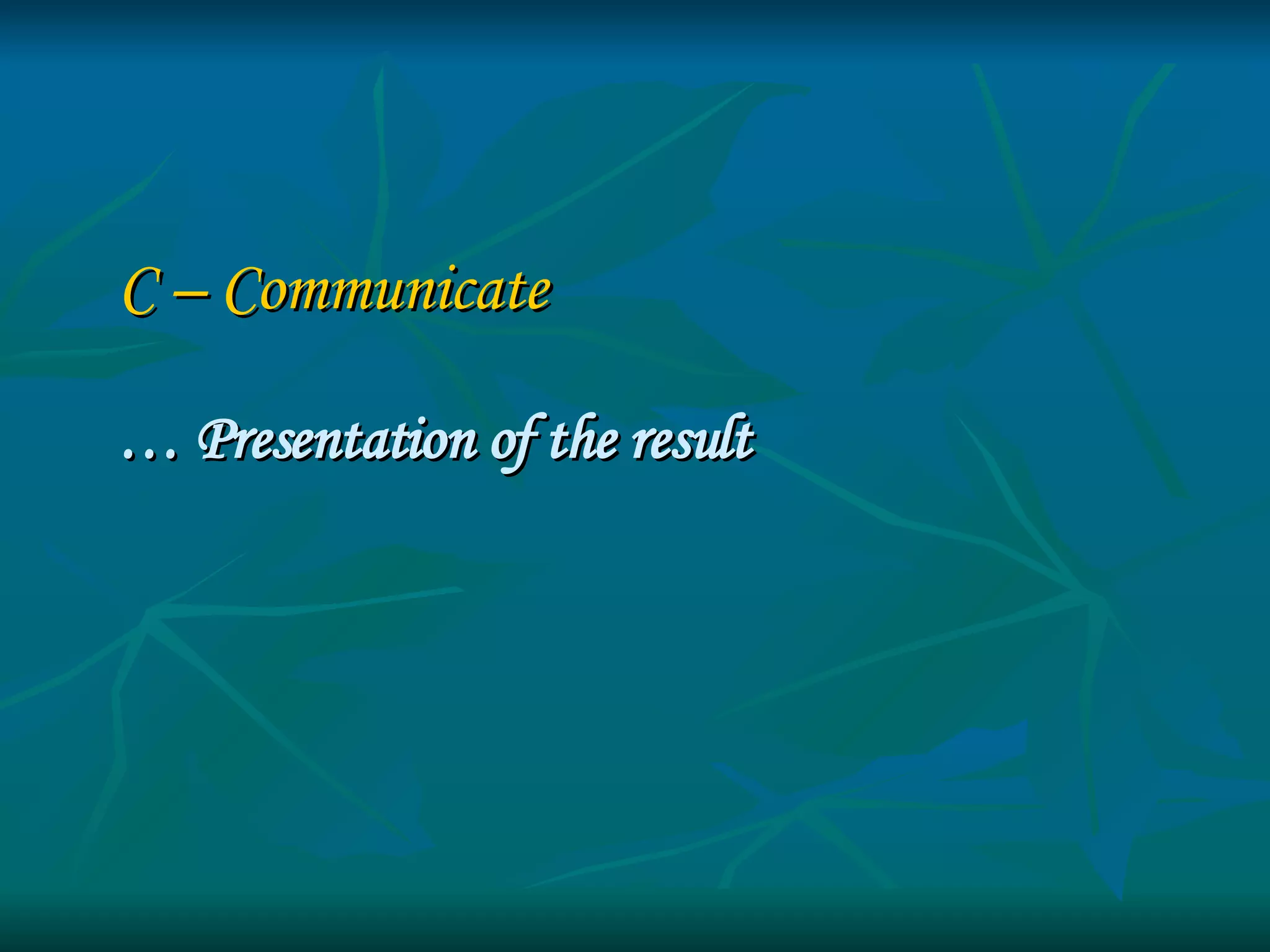 C – Communicate

… Presentation of the result